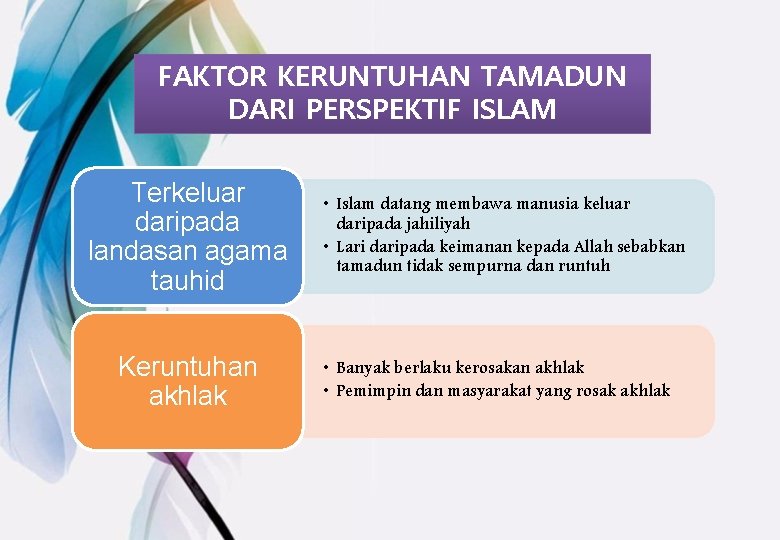 FAKTOR KERUNTUHAN TAMADUN DARI PERSPEKTIF ISLAM

Terkeluar daripada landasan agama tauhid

• Islam datang membawa manusia keluar daripada jahiliyah
• Lari daripada keimanan kepada Allah sebabkan tamadun tidak sempurna dan runtuh

Keruntuhan akhlak

• Banyak berlaku kerosakan akhlak
• Pemimpin dan masyarakat yang rosak akhlak